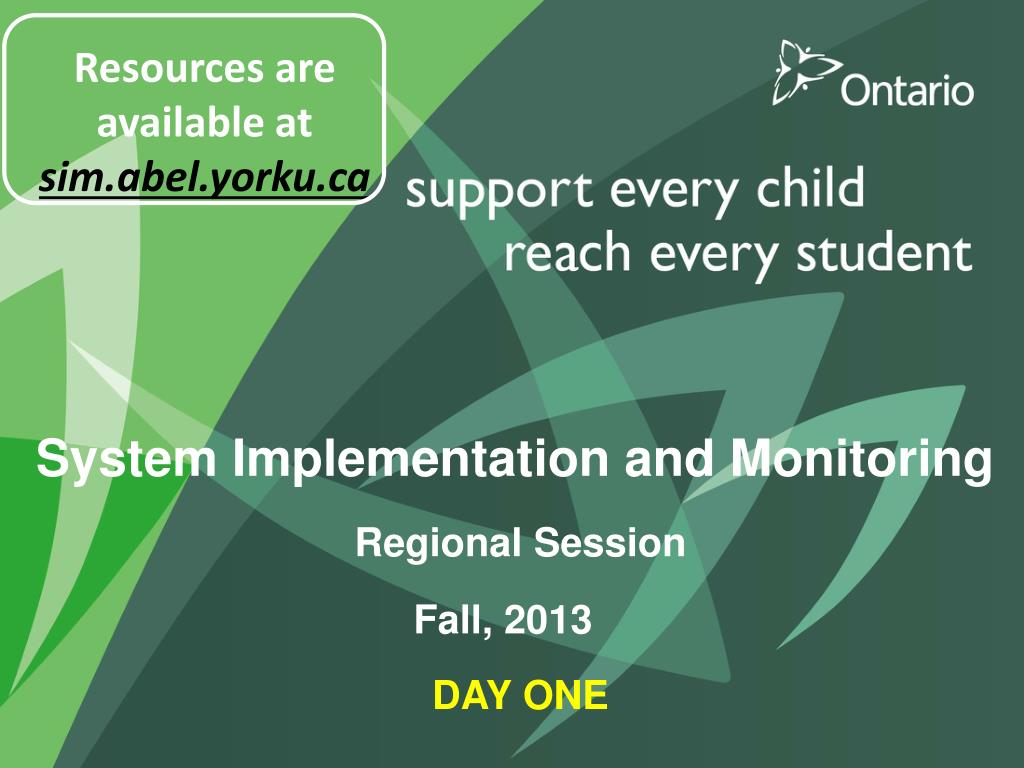 Resources are available at sim.abel.yorku.ca

Ontario

support every child
reach every student

System Implementation and Monitoring

Regional Session

Fall, 2013

DAY ONE